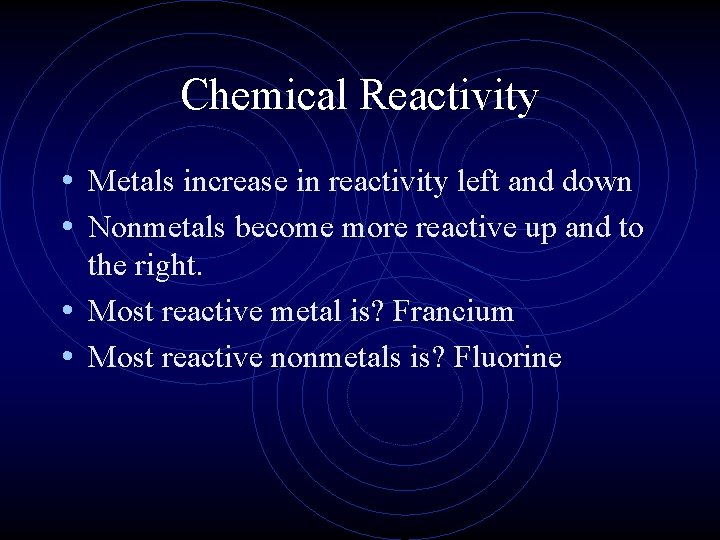 Chemical Reactivity

• Metals increase in reactivity left and down
• Nonmetals become more reactive up and to the right.
• Most reactive metal is? Francium
• Most reactive nonmetals is? Fluorine